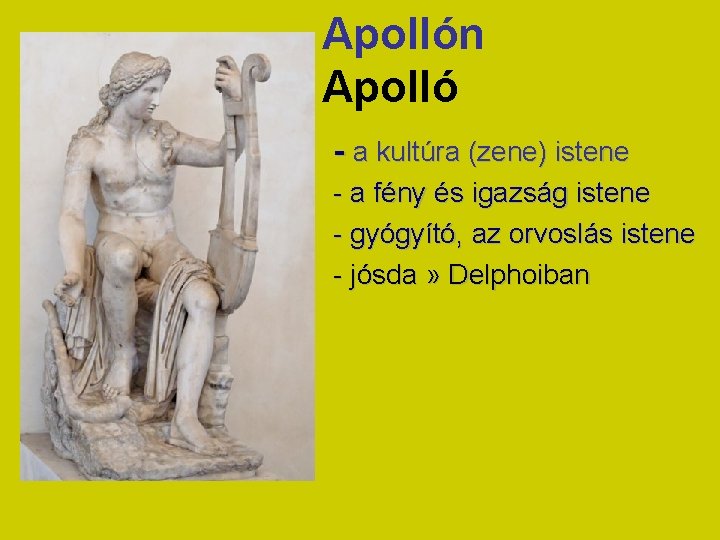 Apollón
Apolló

- a kultúra (zene) istene
- a fény és igazság istene
- gyógyító, az orvoslás istene
- jósda » Delphoiban